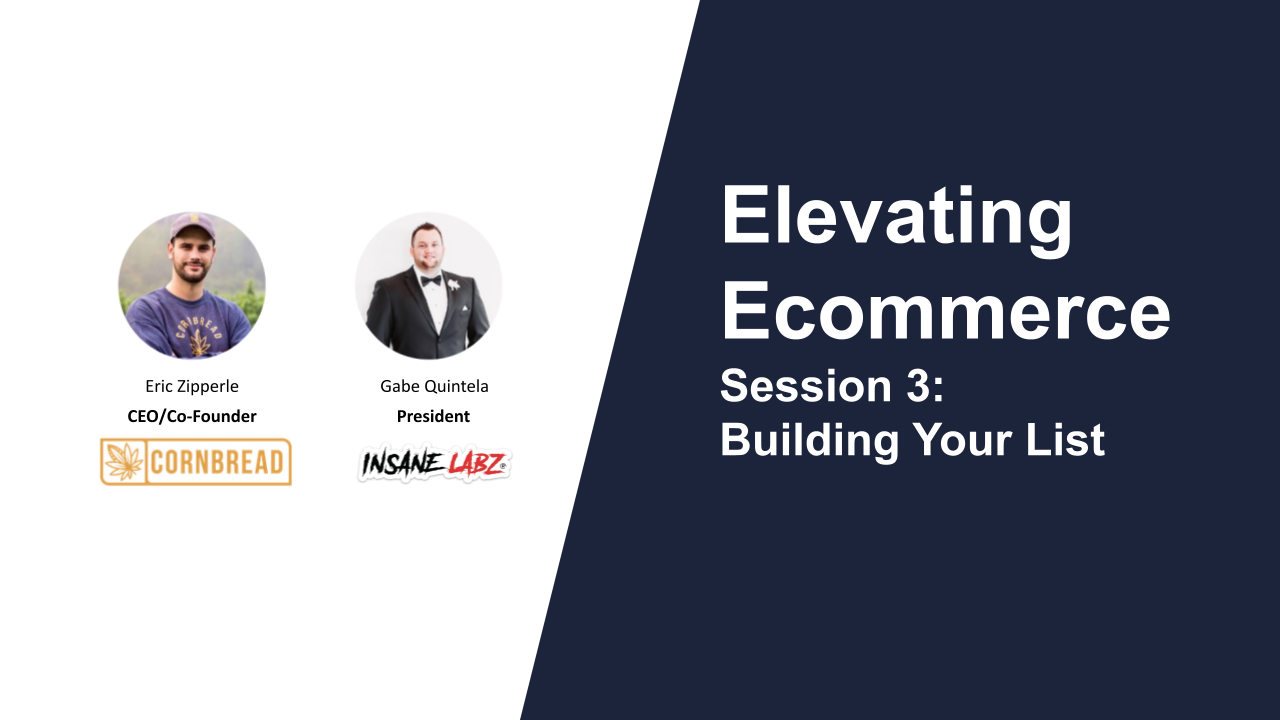 Eric Zipperle
CEO/Co-Founder
CORNBREAD

Gabe Quintela
President
INSANE LABZ

Elevating Ecommerce
Session 3:
Building Your List